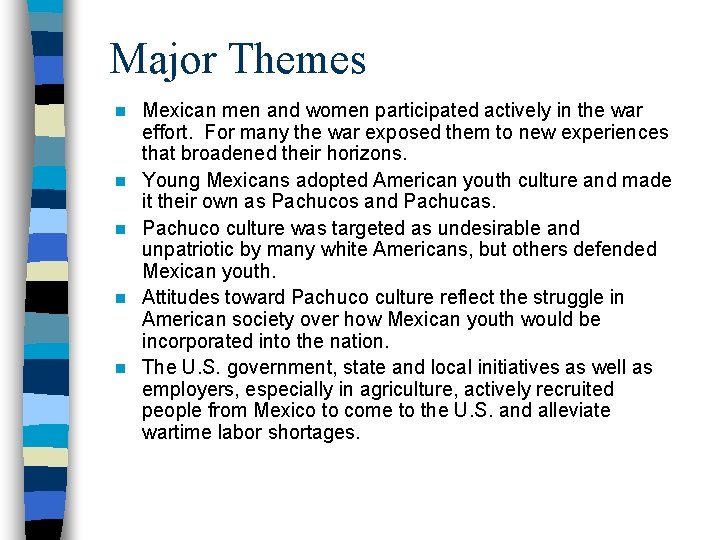 Major Themes

- Mexican men and women participated actively in the war effort. For many the war exposed them to new experiences that broadened their horizons.
- Young Mexicans adopted American youth culture and made it their own as Pachucos and Pachucas.
- Pachuco culture was targeted as undesirable and unpatriotic by many white Americans, but others defended Mexican youth.
- Attitudes toward Pachuco culture reflect the struggle in American society over how Mexican youth would be incorporated into the nation.
- The U.S. government, state and local initiatives as well as employers, especially in agriculture, actively recruited people from Mexico to come to the U.S. and alleviate wartime labor shortages.